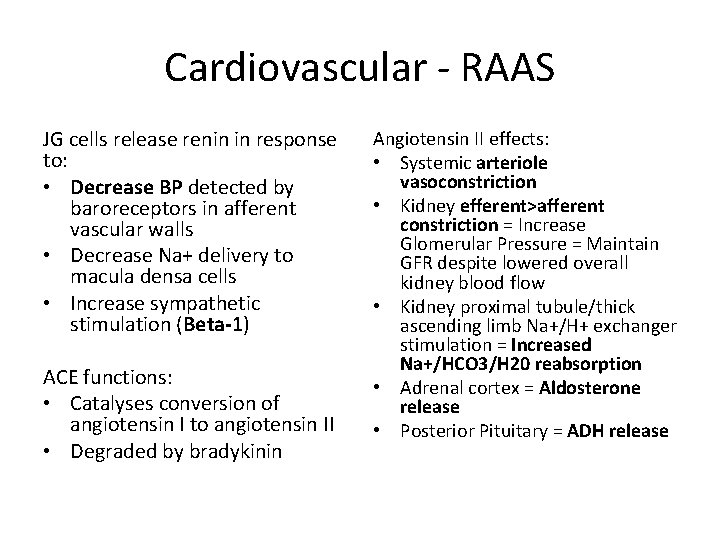 Cardiovascular - RAAS

JG cells release renin in response to:
• Decrease BP detected by baroreceptors in afferent vascular walls
• Decrease Na+ delivery to macula densa cells
• Increase sympathetic stimulation (Beta-1)

ACE functions:
• Catalyses conversion of angiotensin I to angiotensin II
• Degraded by bradykinin

Angiotensin II effects:
• Systemic arteriole vasoconstriction
• Kidney efferent>afferent constriction = Increase Glomerular Pressure = Maintain GFR despite lowered overall kidney blood flow
• Kidney proximal tubule/thick ascending limb Na+/H+ exchanger stimulation = Increased Na+/HCO3/H20 reabsorption
• Adrenal cortex = Aldosterone release
• Posterior Pituitary = ADH release